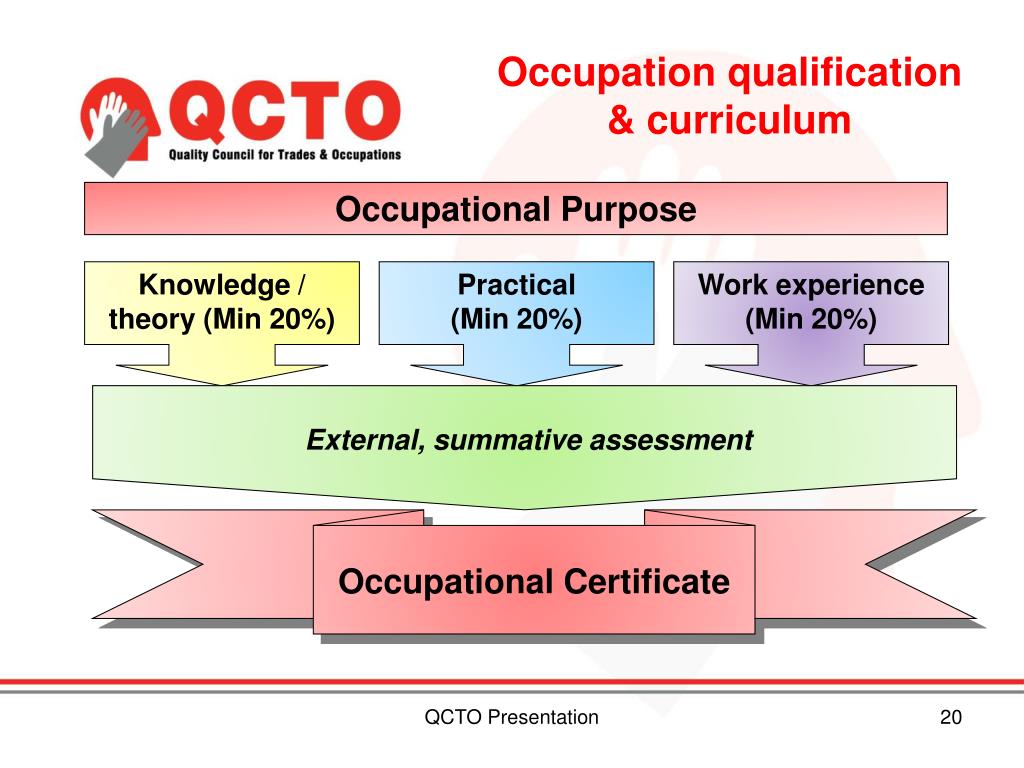 QCTO
Quality Council for Trades & Occupations

Occupation qualification & curriculum

Occupational Purpose

Knowledge / theory (Min 20%)

Practical (Min 20%)

Work experience (Min 20%)

External, summative assessment

Occupational Certificate

QCTO Presentation

20